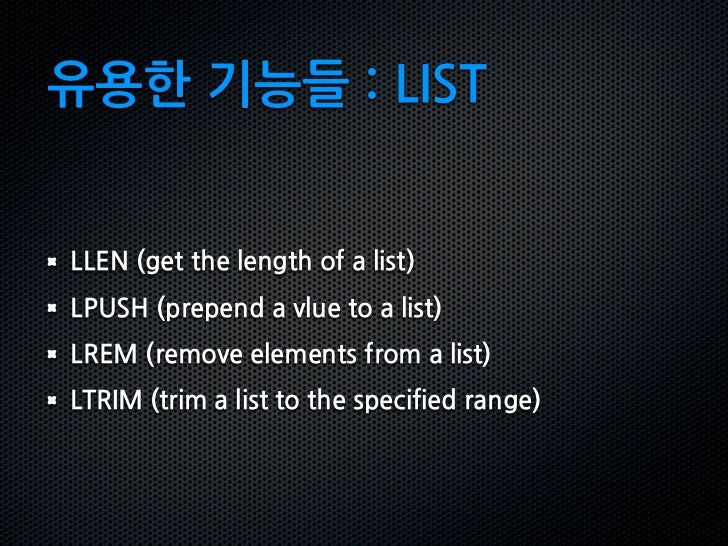 유용한 기능들 : LIST

- LLEN (get the length of a list)
- LPUSH (prepend a vlue to a list)
- LREM (remove elements from a list)
- LTRIM (trim a list to the specified range)